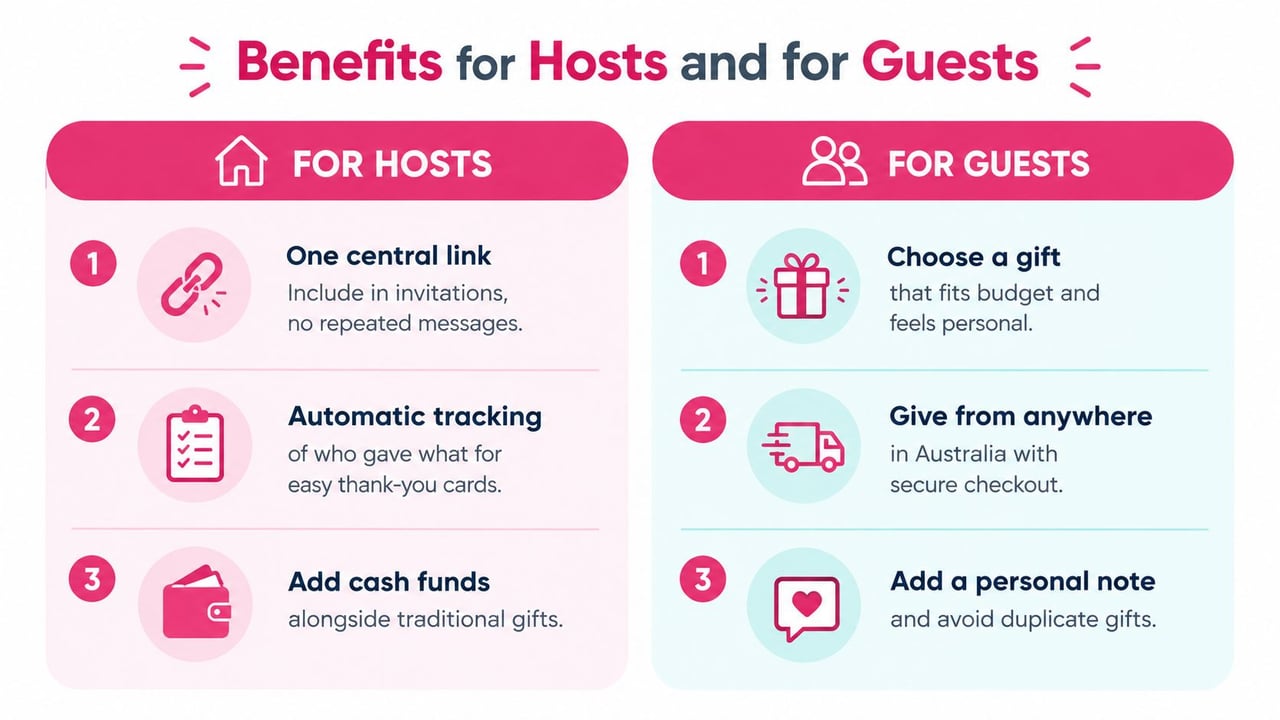 Benefits for Hosts and for Guests

FOR HOSTS

1 One central link
Include in invitations, no repeated messages.

2 Automatic tracking
of who gave what for easy thank-you cards.

3 Add cash funds
alongside traditional gifts.

FOR GUESTS

1 Choose a gift
that fits budget and feels personal.

2 Give from anywhere
in Australia with secure checkout.

3 Add a personal note
and avoid duplicate gifts.